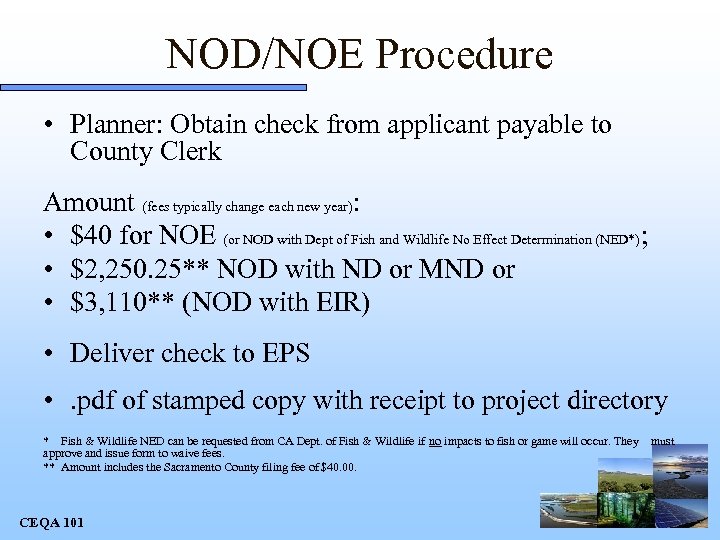 NOD/NOE Procedure

• Planner: Obtain check from applicant payable to County Clerk

Amount (fees typically change each new year):

• \$40 for NOE (or NOD with Dept of Fish and Wildlife No Effect Determination (NED*);
• \$2,250.25** NOD with ND or MND or
• \$3,110** (NOD with EIR)

• Deliver check to EPS

• .pdf of stamped copy with receipt to project directory

* Fish & Wildlife NED can be requested from CA Dept. of Fish & Wildlife if no impacts to fish or game will occur. They must approve and issue form to waive fees.
** Amount includes the Sacramento County filing fee of \$40.00.

CEQA 101